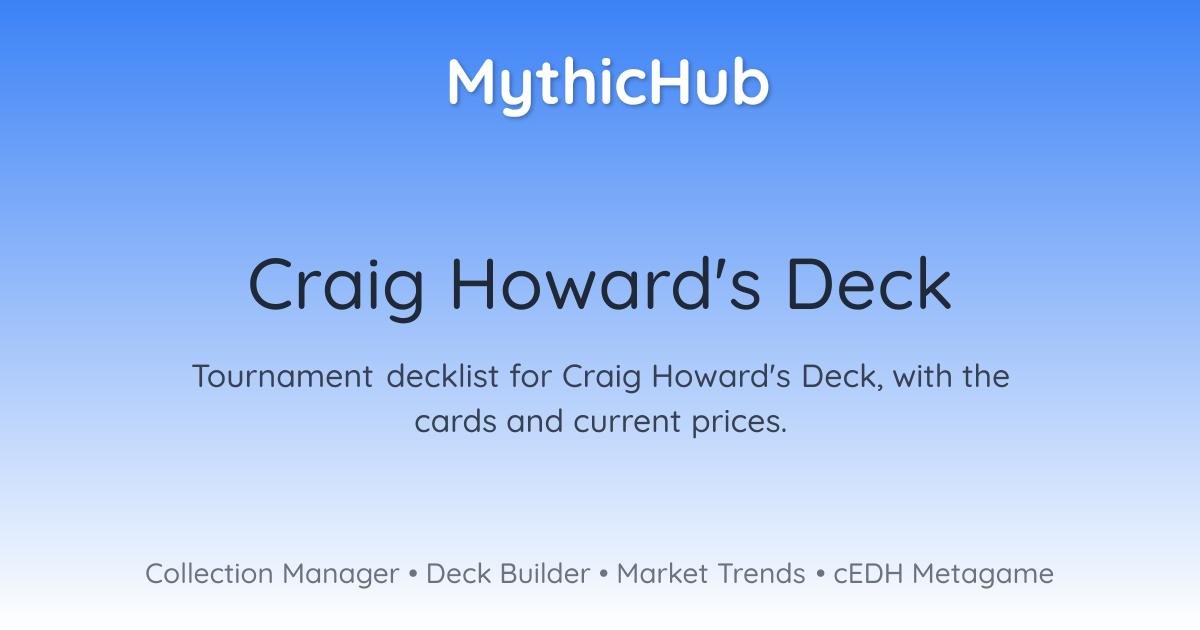 MythicHub

Craig Howard's Deck

Tournament decklist for Craig Howard's Deck, with the cards and current prices.

Collection Manager • Deck Builder • Market Trends • cEDH Metagame